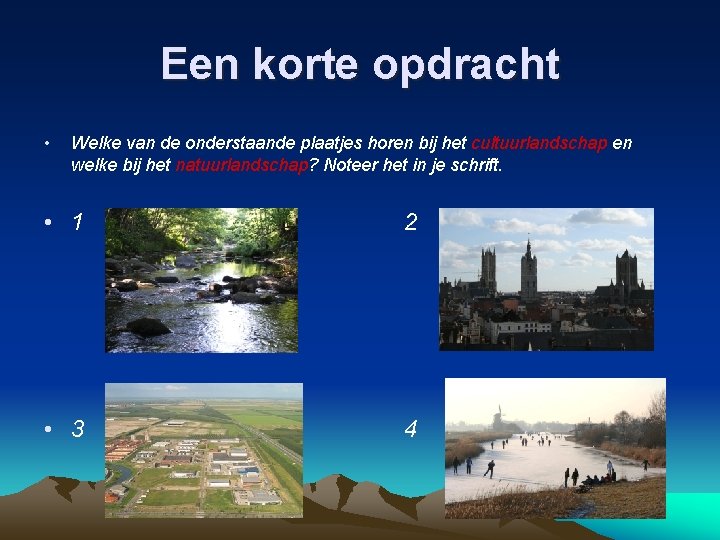 Een korte opdracht

• Welke van de onderstaande plaatjes horen bij het cultuurlandschap en welke bij het natuurlandschap? Noteer het in je schrift.

• 1

2

• 3

4